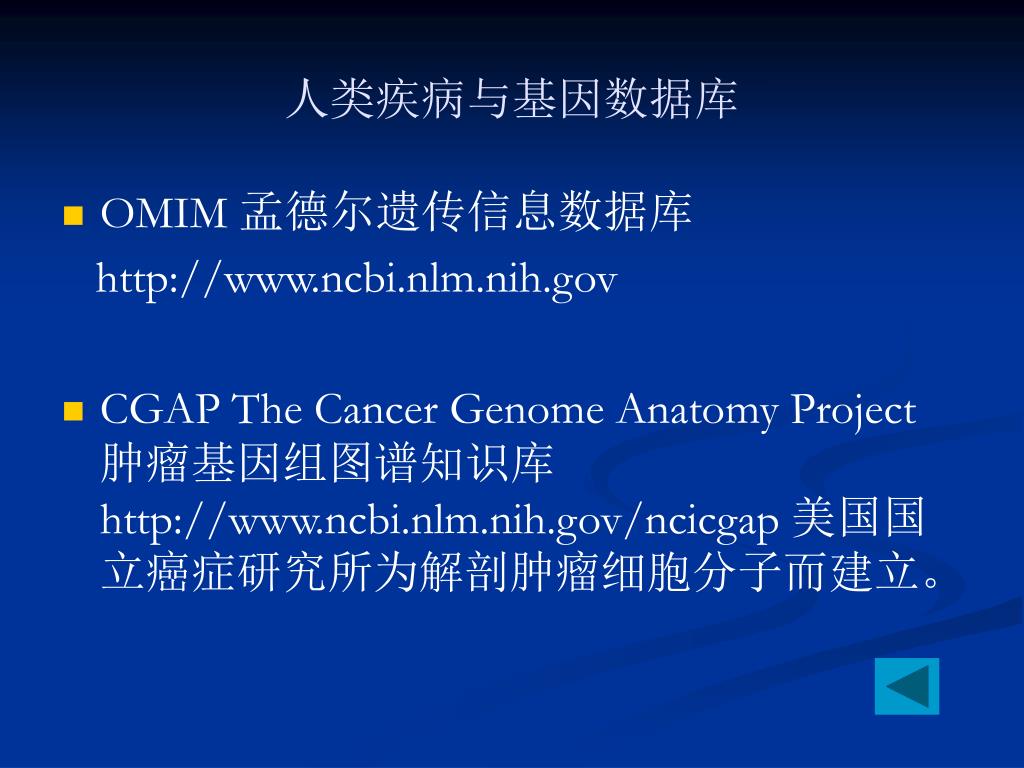 人类疾病与基因数据库

OMIM 孟德尔遗传信息数据库
http://www.ncbi.nlm.nih.gov

CGAP The Cancer Genome Anatomy Project 肿瘤基因组图谱知识库
http://www.ncbi.nlm.nih.gov/ncicgap 美国国立癌症研究所为解剖肿瘤细胞分子而建立。